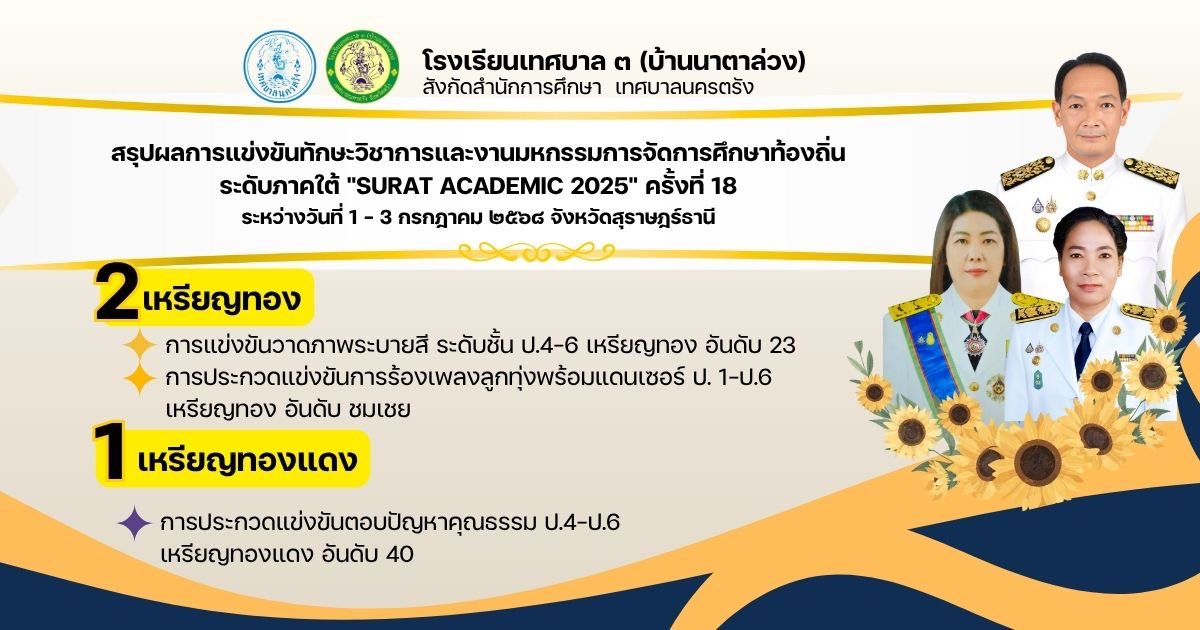 โรงเรียนเทศบาล ๓ (บ้านนาตาล่วง)
สังกัดสำนักการศึกษา เทศบาลนครตรัง

สรุปผลการแข่งขันทักษะวิชาการและงานมหกรรมการจัดการศึกษาท้องถิ่น
ระดับภาคใต้ "SURAT ACADEMIC 2025" ครั้งที่ 18
ระหว่างวันที่ 1 - 3 กรกฎาคม ๒๕๖๘ จังหวัดสุราษฎร์ธานี

2 เหรียญทอง

การแข่งขันวาดภาพระบายสี ระดับชั้น ป.4-6 เหรียญทอง อันดับ 23
การประกวดแข่งขันการร้องเพลงลูกทุ่งพร้อมแดนเซอร์ ป. 1-ป.6 เหรียญทอง อันดับ ชมเชย

1 เหรียญทองแดง

การประกวดแข่งขันตอบปัญหาคุณธรรม ป.4-ป.6 เหรียญทองแดง อันดับ 40